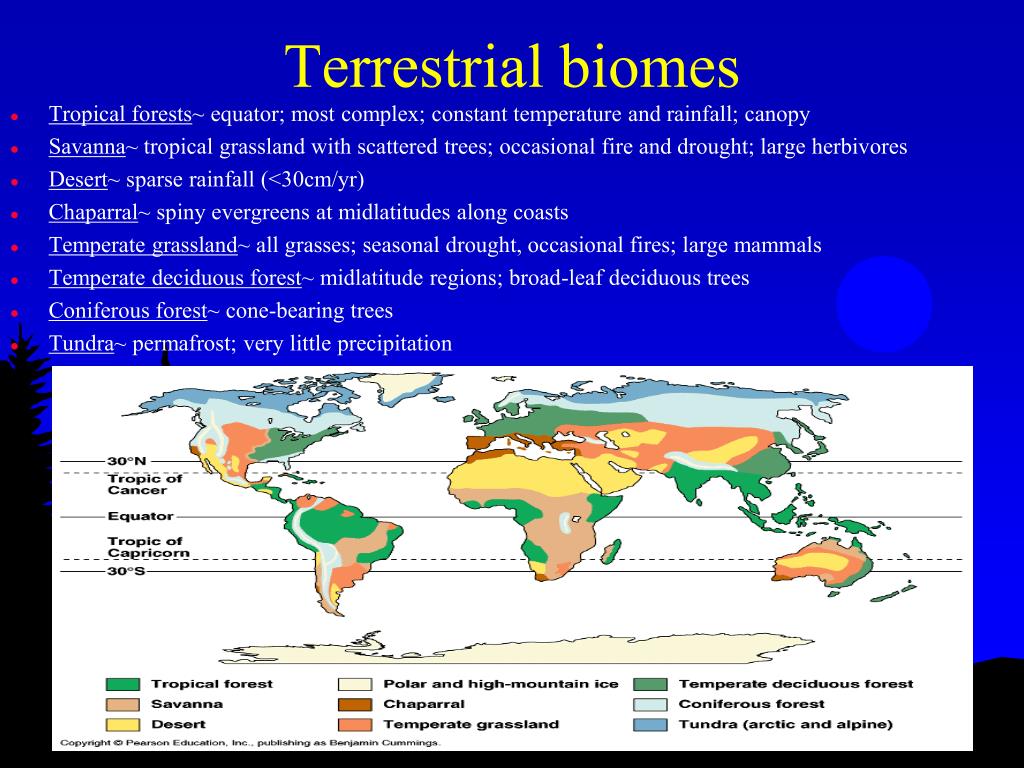 Terrestrial biomes

- Tropical forests~ equator; most complex; constant temperature and rainfall; canopy
- Savanna~ tropical grassland with scattered trees; occasional fire and drought; large herbivores
- Desert~ sparse rainfall (<30cm/yr)
- Chaparral~ spiny evergreens at midlatitudes along coasts
- Temperate grassland~ all grasses; seasonal drought, occasional fires; large mammals
- Temperate deciduous forest~ midlatitude regions; broad-leaf deciduous trees
- Coniferous forest~ cone-bearing trees
- Tundra~ permafrost; very little precipitation

30°N
Tropic of Cancer
Equator
Tropic of Capricorn
30°S

Tropical forest
Savanna
Desert
Polar and high-mountain ice
Chaparral
Temperate grassland
Temperate deciduous forest
Coniferous forest
Tundra (arctic and alpine)

Copyright © Pearson Education, Inc., publishing as Benjamin Cummings.